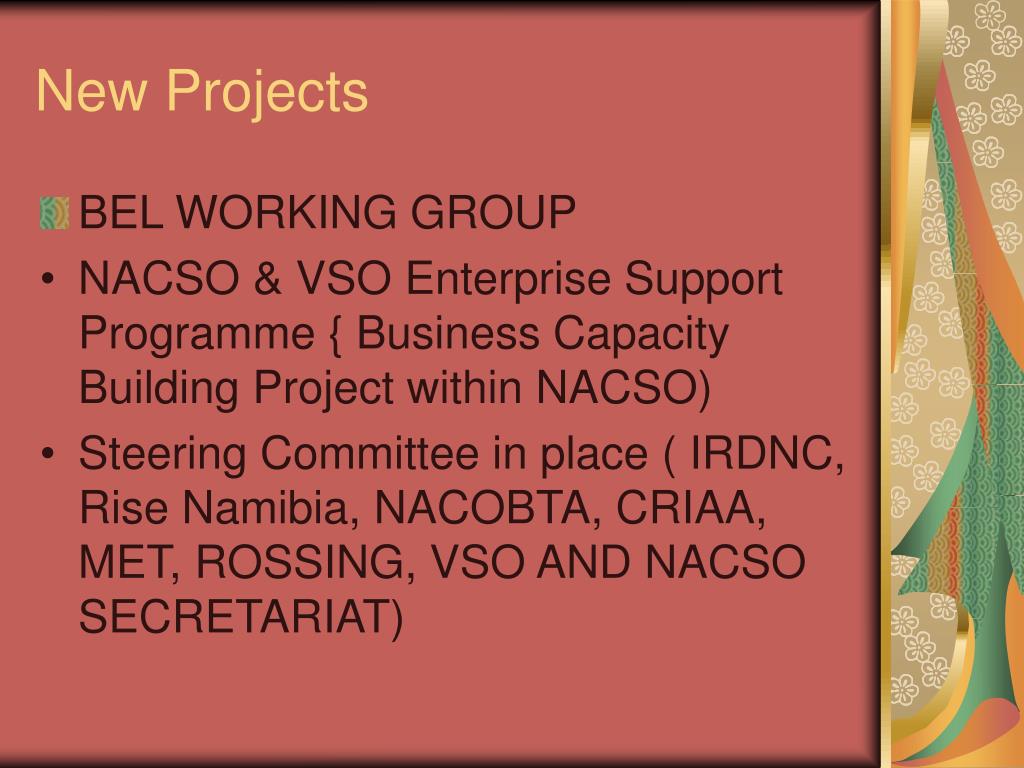 New Projects

BEL WORKING GROUP

• NACSO & VSO Enterprise Support Programme { Business Capacity Building Project within NACSO)

• Steering Committee in place ( IRDNC, Rise Namibia, NACOBTA, CRIAA, MET, ROSSING, VSO AND NACSO SECRETARIAT)